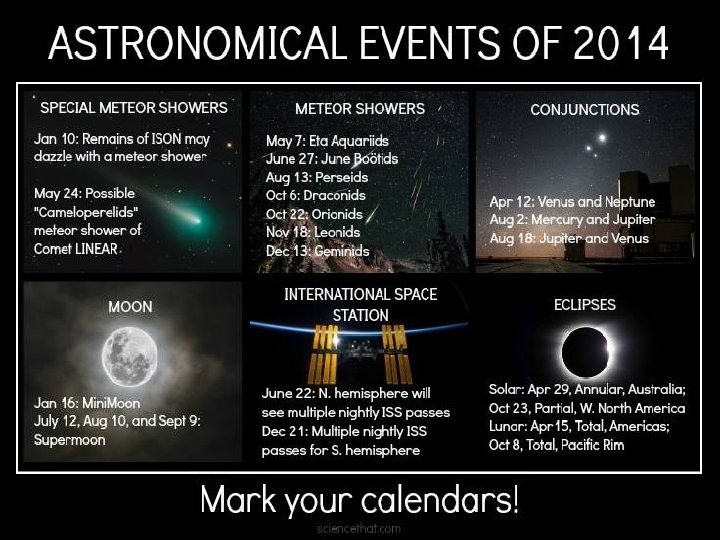 ASTRONOMICAL EVENTS OF 2014

SPECIAL METEOR SHOWERS

Jan 10: Remains of ISON may dazzle with a meteor shower

May 24: Possible "Cameloperelids" meteor shower of Comet LINEAR

METEOR SHOWERS

May 7: Eta Aquariids
June 27: June Bootids
Aug 13: Perseids
Oct 6: Draconids
Oct 22: Orionids
Nov 18: Leonids
Dec 13: Geminids

CONJUNCTIONS

Apr 12: Venus and Neptune
Aug 2: Mercury and Jupiter
Aug 18: Jupiter and Venus

MOON

Jan 16: MiniMoon
July 12, Aug 10, and Sept 9: Supermoon

INTERNATIONAL SPACE STATION

June 22: N. hemisphere will see multiple nightly ISS passes
Dec 21: Multiple nightly ISS passes for S. hemisphere

ECLIPSES

Solar: Apr 29, Annular, Australia; Oct 23, Partial, W. North America
Lunar: Apr 15, Total, Americas; Oct 8, Total, Pacific Rim

Mark your calendars!

sciencethat.com